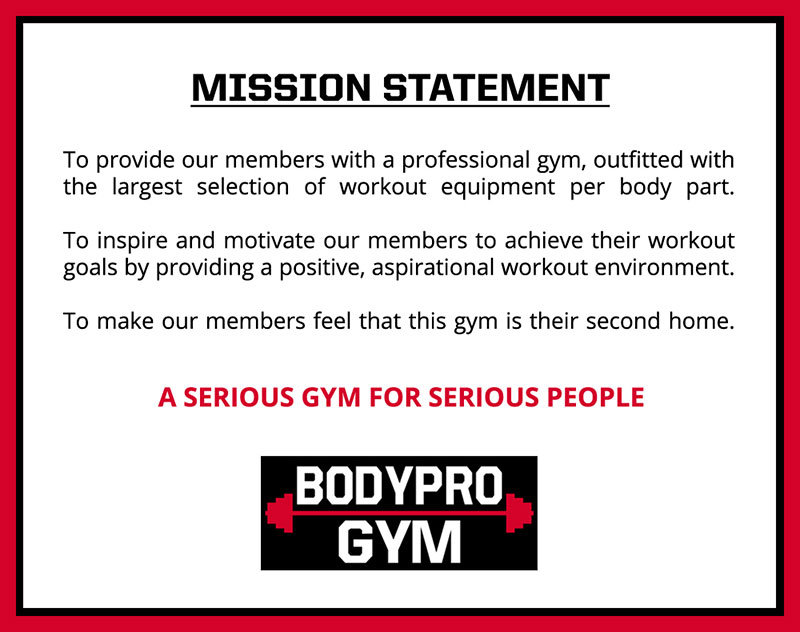 MISSION STATEMENT

To provide our members with a professional gym, outfitted with the largest selection of workout equipment per body part.

To inspire and motivate our members to achieve their workout goals by providing a positive, aspirational workout environment.

To make our members feel that this gym is their second home.

A SERIOUS GYM FOR SERIOUS PEOPLE

BODYPRO
GYM